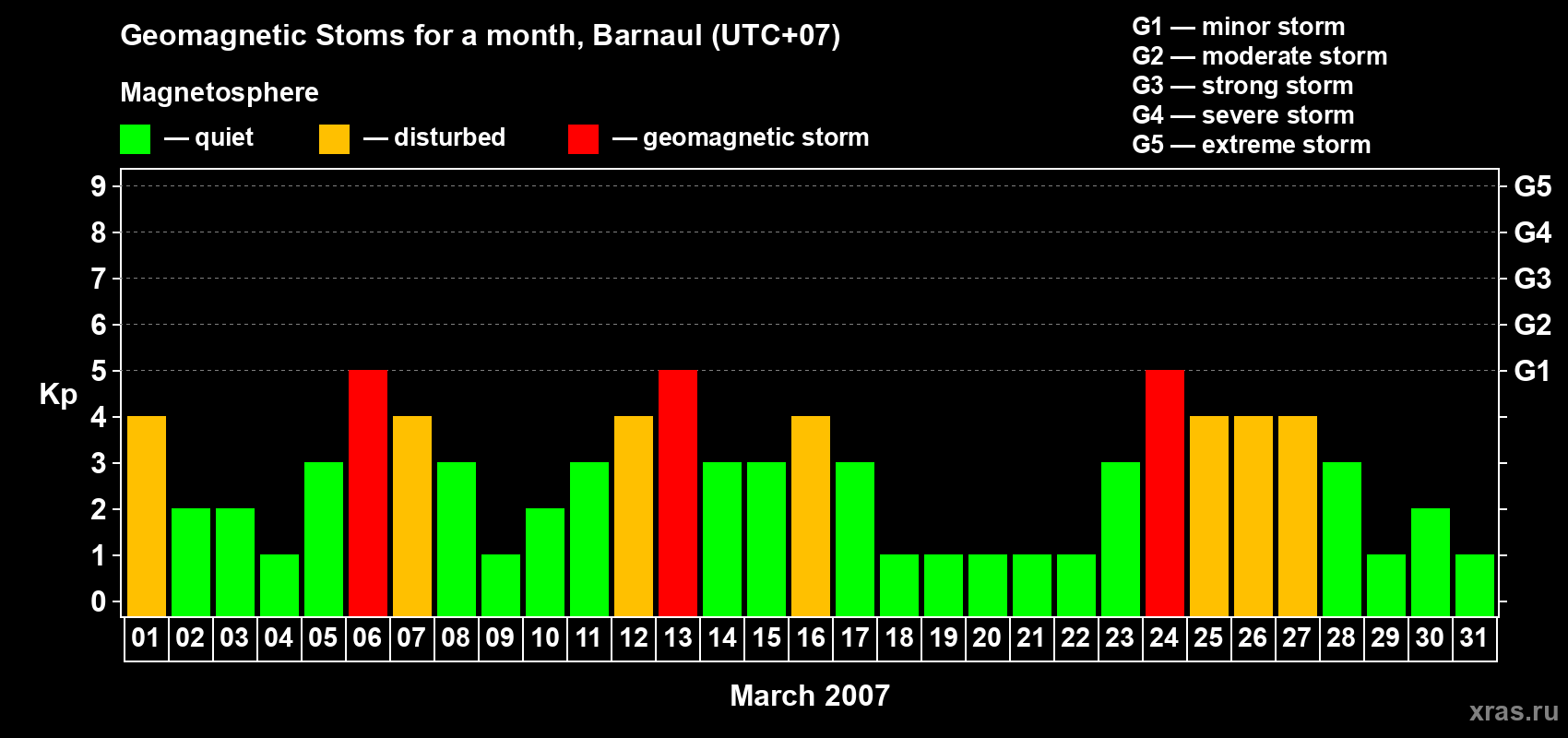 Geomagnetic Stoms for a month, Barnaul (UTC+07)

Magnetosphere

— quiet — disturbed — geomagnetic storm

G1 — minor storm
G2 — moderate storm
G3 — strong storm
G4 — severe storm
G5 — extreme storm

Kp

9
8
7
6
5
4
3
2
1
0

G5
G4
G3
G2
G1

01 02 03 04 05 06 07 08 09 10 11 12 13 14 15 16 17 18 19 20 21 22 23 24 25 26 27 28 29 30 31

March 2007

xras.ru